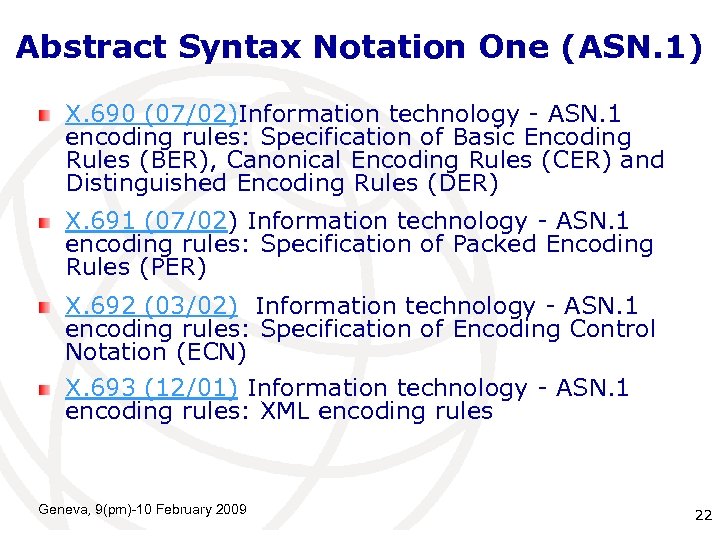 Abstract Syntax Notation One (ASN.1)

X.690 (07/02)Information technology - ASN.1 encoding rules: Specification of Basic Encoding Rules (BER), Canonical Encoding Rules (CER) and Distinguished Encoding Rules (DER)

X.691 (07/02) Information technology - ASN.1 encoding rules: Specification of Packed Encoding Rules (PER)

X.692 (03/02) Information technology - ASN.1 encoding rules: Specification of Encoding Control Notation (ECN)

X.693 (12/01) Information technology - ASN.1 encoding rules: XML encoding rules

Geneva, 9(pm)-10 February 2009

22